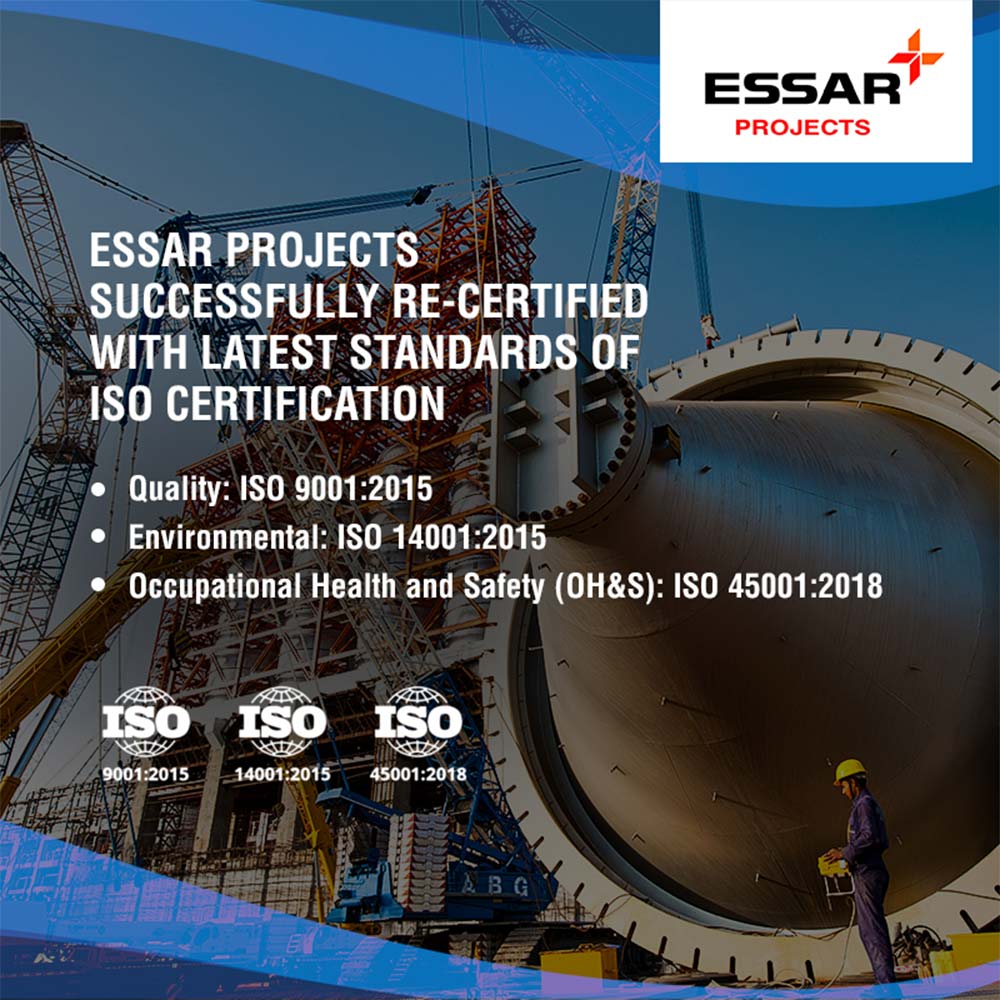 ESSAR
PROJECTS

ESSAR PROJECTS SUCCESSFULLY RE-CERTIFIED WITH LATEST STANDARDS OF ISO CERTIFICATION

• Quality: ISO 9001:2015
• Environmental: ISO 14001:2015
• Occupational Health and Safety (OH&S): ISO 45001:2018

ISO
9001:2015

ISO
14001:2015

ISO
45001:2018

ABG